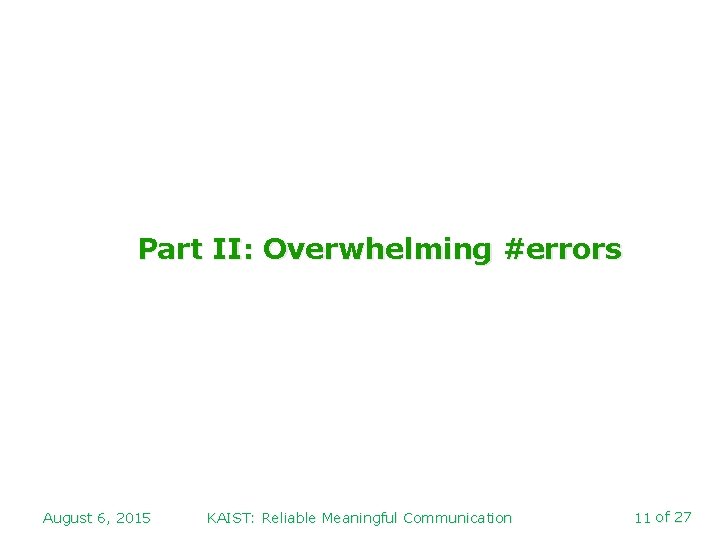 Part II: Overwhelming #errors

August 6, 2015 KAIST: Reliable Meaningful Communication 11 of 27